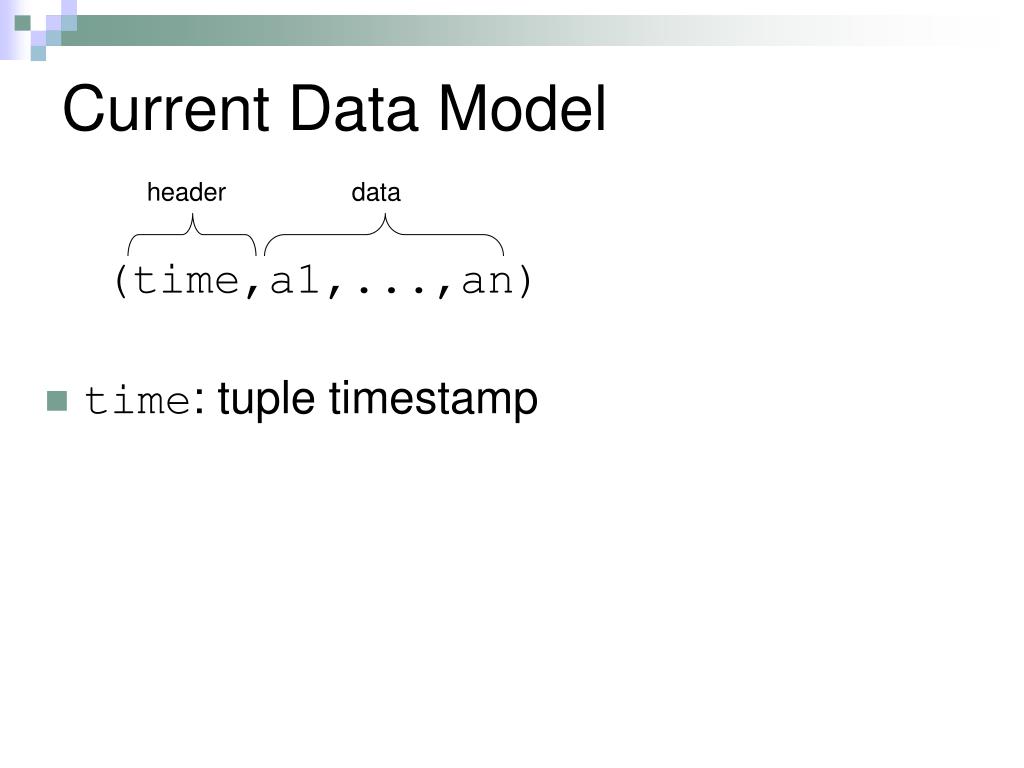 Current Data Model

header

data

(time,a1,...,an)

time: tuple timestamp